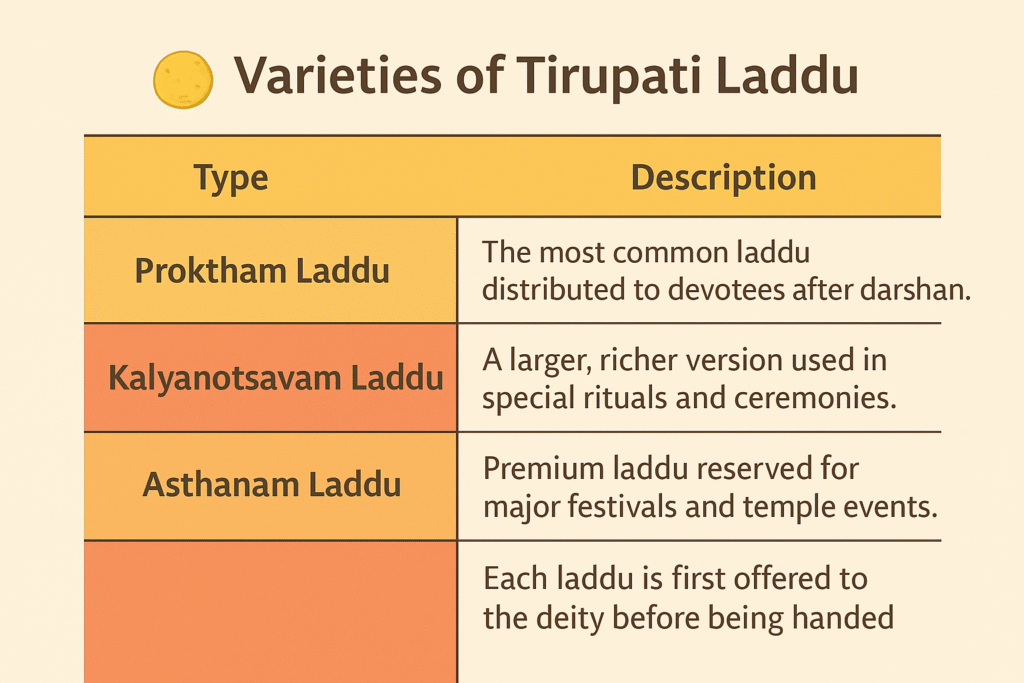 Varieties of Tirupati Laddu

| Type | Description |
|---|---|
| Proktham Laddu | The most common laddu distributed to devotees after darshan. |
| Kalyanotsavam Laddu | A larger, richer version used in special rituals and ceremonies. |
| Asthanam Laddu | Premium laddu reserved for major festivals and temple events. |
| | Each laddu is first offered to the deity before being handed |